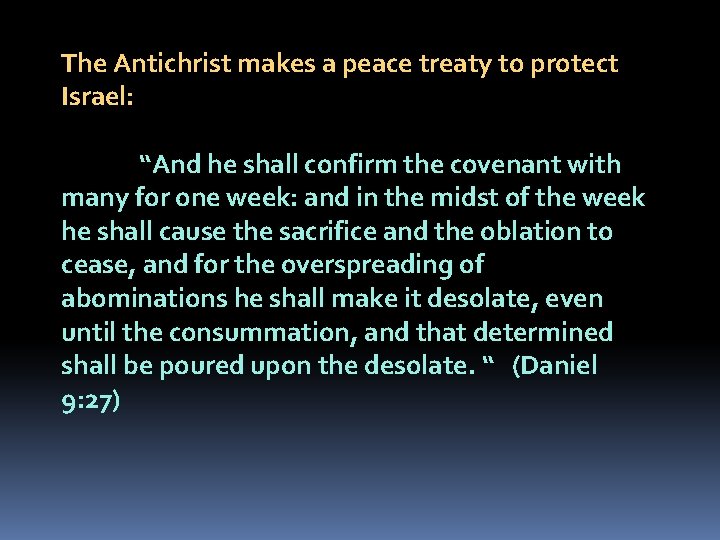 The Antichrist makes a peace treaty to protect Israel:

“And he shall confirm the covenant with many for one week: and in the midst of the week he shall cause the sacrifice and the oblation to cease, and for the overspreading of abominations he shall make it desolate, even until the consummation, and that determined shall be poured upon the desolate. “ (Daniel 9:27)